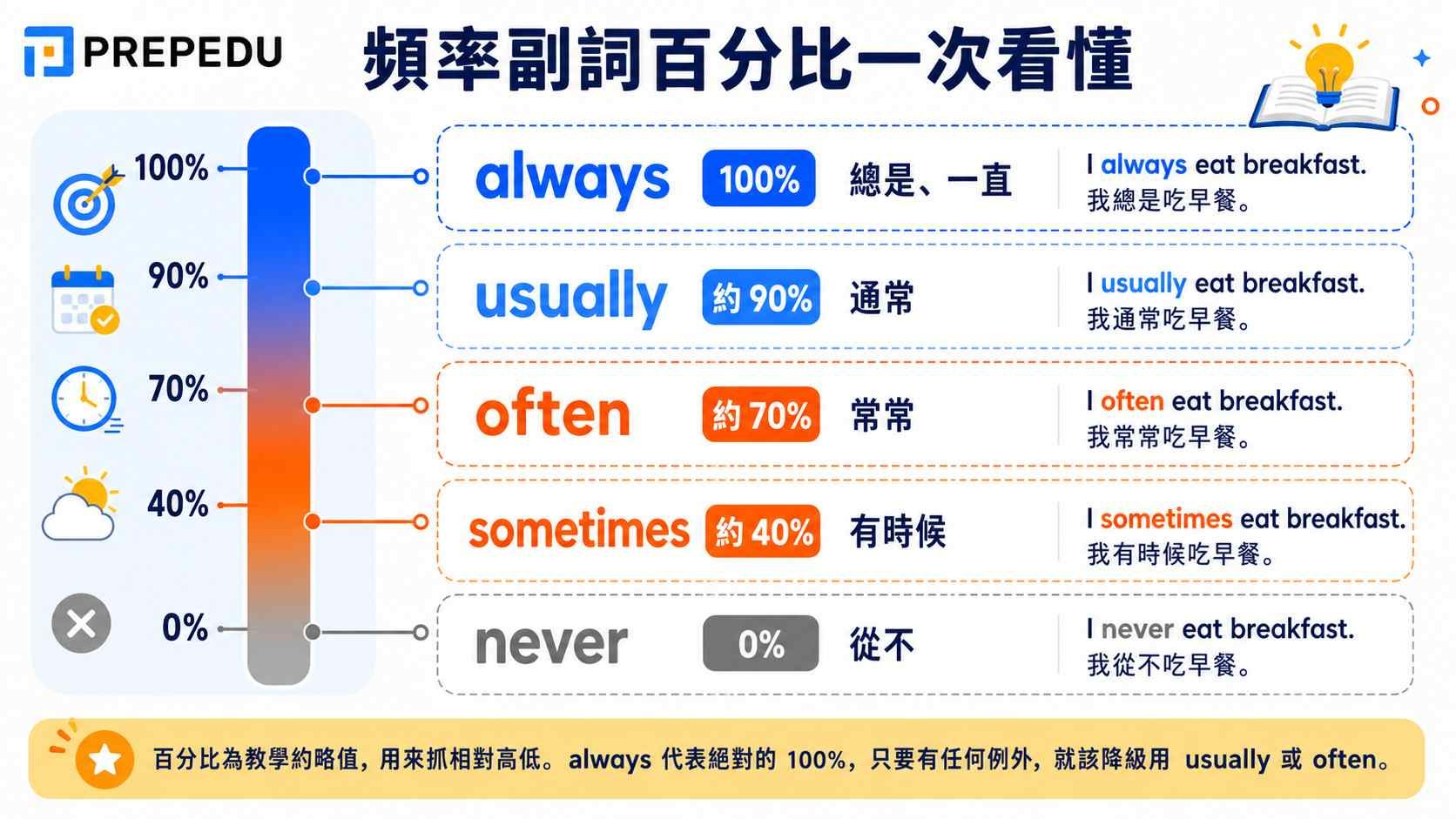 PREPEDU

頻率副詞百分比一次看懂

100%
90%
70%
40%
0%

always 100% 總是、一直
I always eat breakfast.
我總是吃早餐。

usually 約 90% 通常
I usually eat breakfast.
我通常吃早餐。

often 約 70% 常常
I often eat breakfast.
我常常吃早餐。

sometimes 約 40% 有時候
I sometimes eat breakfast.
我有時候吃早餐。

never 0% 從不
I never eat breakfast.
我從不吃早餐。

百分比為教學約略值，用來抓相對高低。always 代表絕對的 100%，只要有任何例外，就該降級用 usually 或 often。